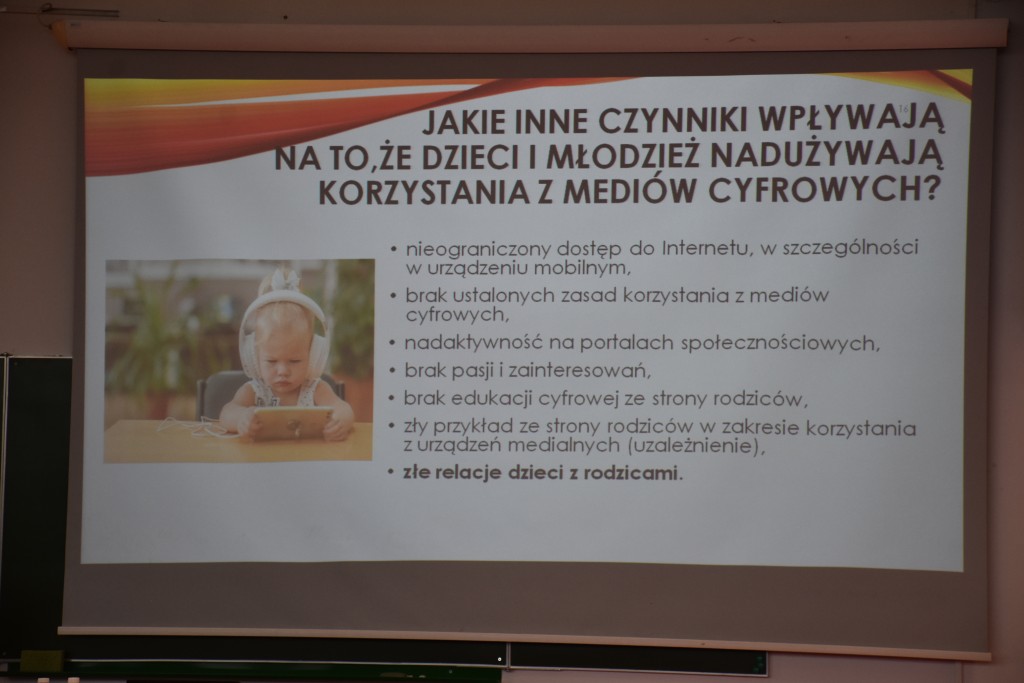 JAKIE INNE CZYNNIKI WPŁYWAJĄ NA TO,ŻE DZIECI I MŁODZIEŻ NADUŻYWAJĄ KORZYSTANIA Z MEDIÓW CYFROWYCH?

• nieograniczony dostęp do Internetu, w szczególności w urządzeniu mobilnym,
• brak ustalonych zasad korzystania z mediów cyfrowych,
• nadaktywność na portalach społecznościowych,
• brak pasji i zainteresowań,
• brak edukacji cyfrowej ze strony rodziców,
• zły przykład ze strony rodziców w zakresie korzystania z urządzeń medialnych (uzależnienie),
• złe relacje dzieci z rodzicami.